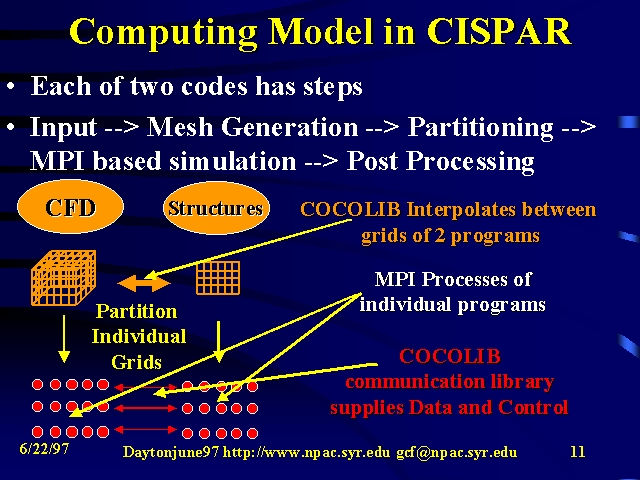 Computing Model in CISPAR

• Each of two codes has steps

• Input --> Mesh Generation --> Partitioning --> MPI based simulation --> Post Processing

CFD

Structures

COCOLIB Interpolates between grids of 2 programs

MPI Processes of individual programs

Partition Individual Grids

COCOLIB communication library supplies Data and Control

6/22/97

Daytonjune97 http://www.npac.syr.edu gcf@npac.syr.edu

11